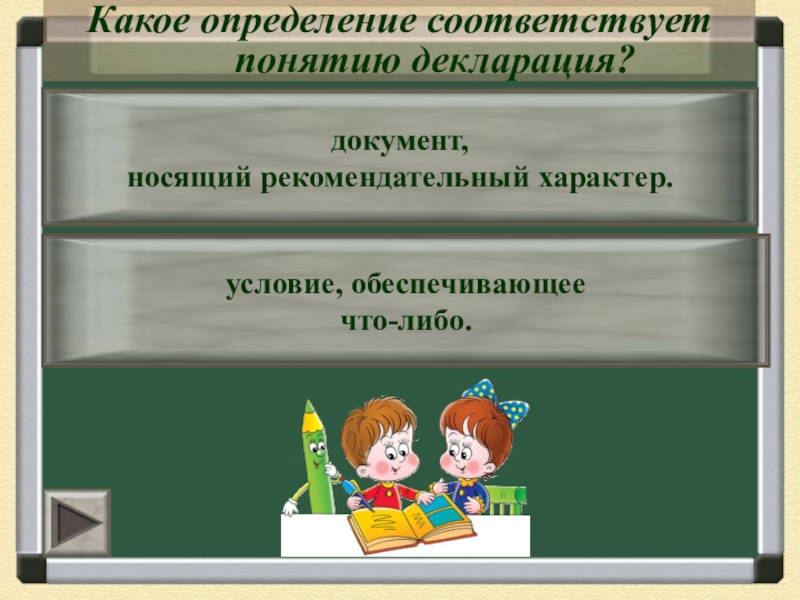 Какое определение соответствует понятию декларация?

документ, носящий рекомендательный характер.

условие, обеспечивающее что-либо.